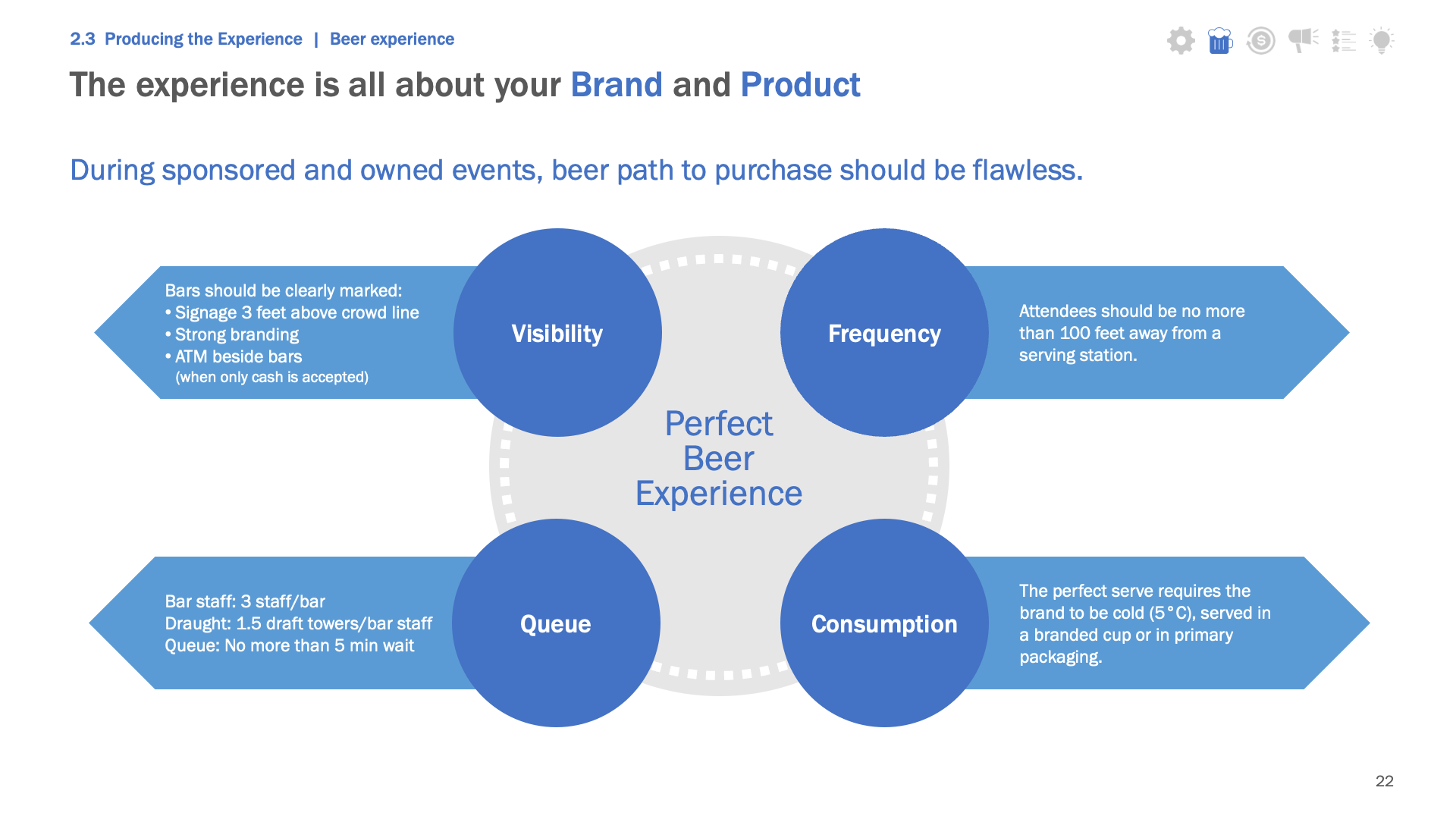 2.3 Producing the Experience | Beer experience

The experience is all about your Brand and Product

During sponsored and owned events, beer path to purchase should be flawless.

Bars should be clearly marked:
• Signage 3 feet above crowd line
• Strong branding
• ATM beside bars
(when only cash is accepted)

Visibility

Frequency

Attendees should be no more than 100 feet away from a serving station.

Perfect Beer Experience

Bar staff: 3 staff/bar
Draught: 1.5 draft towers/bar staff
Queue: No more than 5 min wait

Queue

Consumption

The perfect serve requires the brand to be cold (5°C), served in a branded cup or in primary packaging.

22